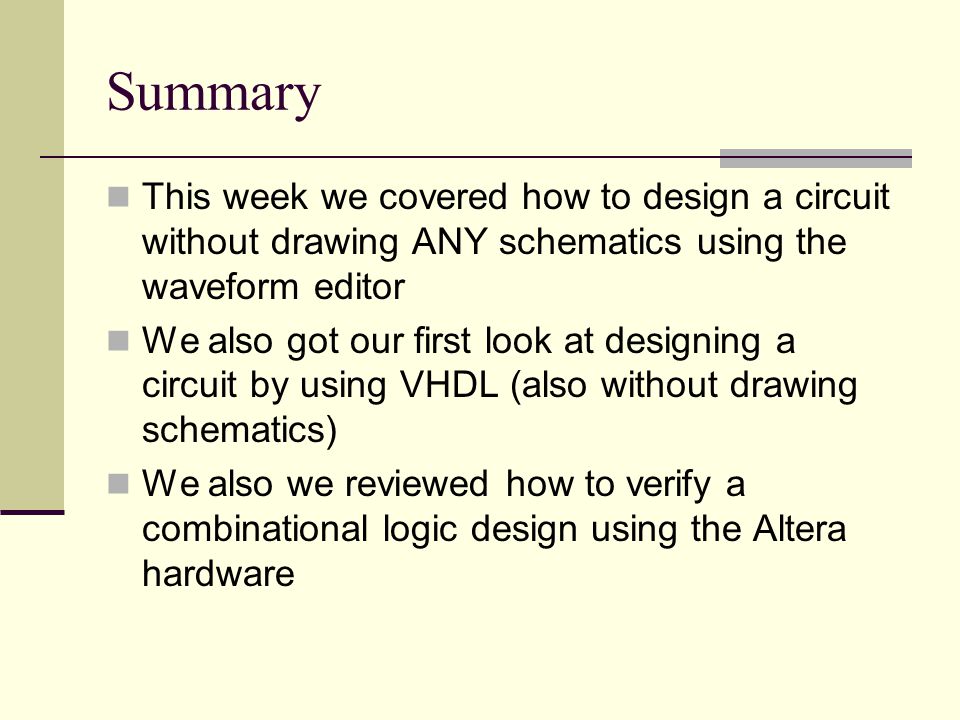 Summary

This week we covered how to design a circuit without drawing ANY schematics using the waveform editor

We also got our first look at designing a circuit by using VHDL (also without drawing schematics)

We also we reviewed how to verify a combinational logic design using the Altera hardware